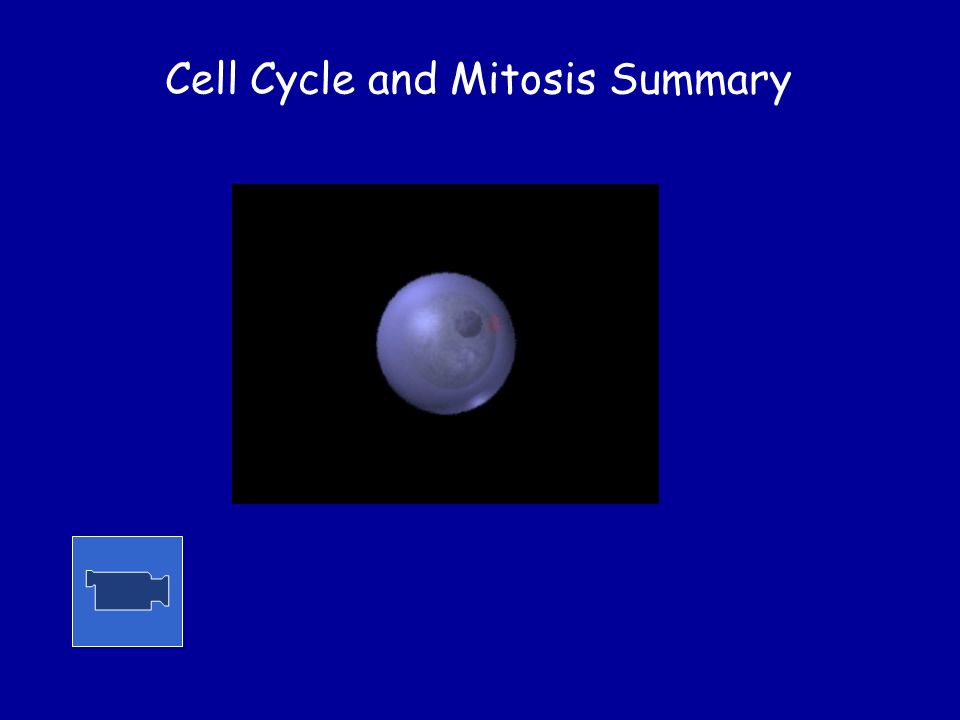 Cell Cycle and Mitosis Summary